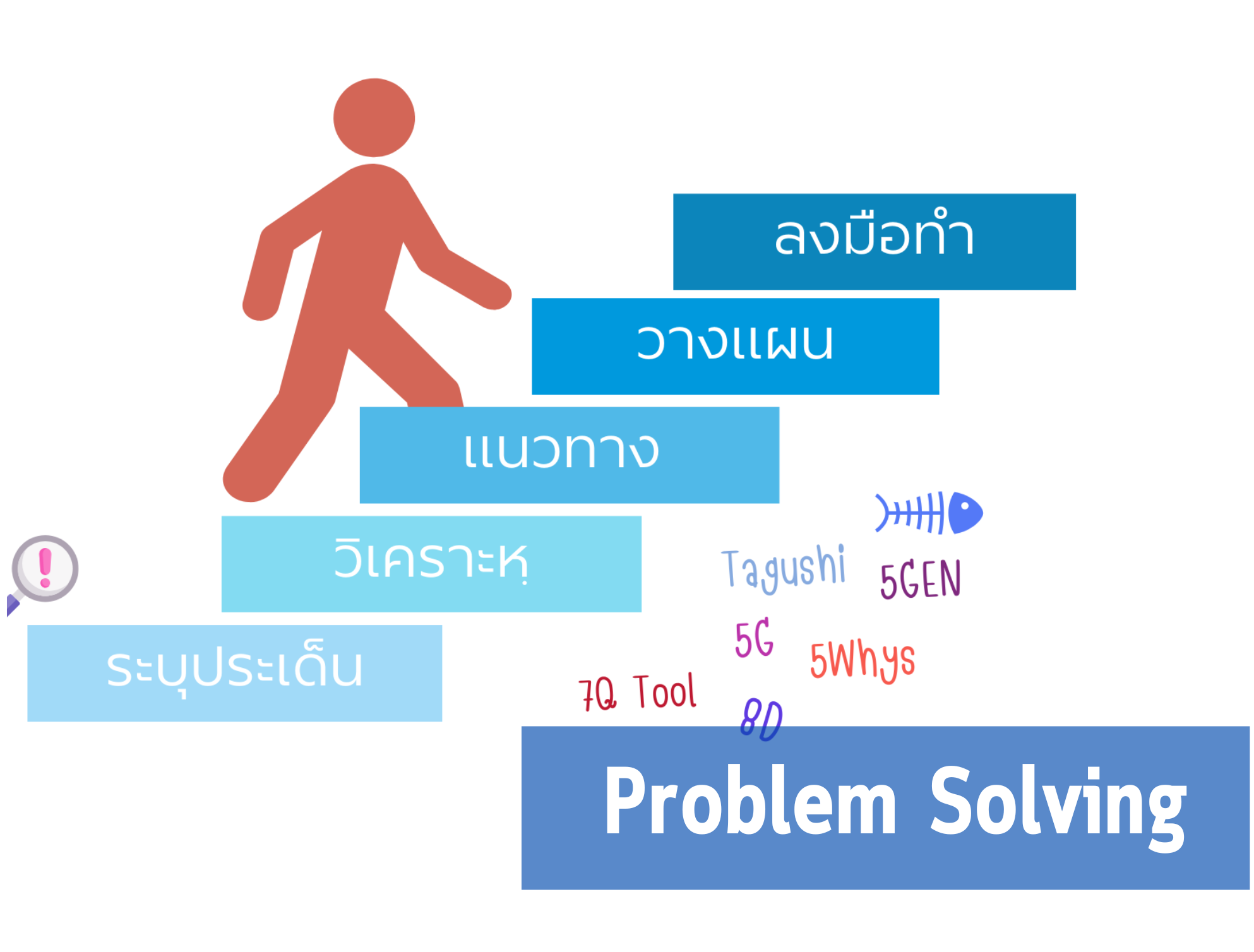 ลงมือทำ

วางแผน

แนวทาง

วิเคราะห์

ระบุประเด็น

Tagushi

5GEN

5G

5Whys

7Q Tool

8D

Problem Solving